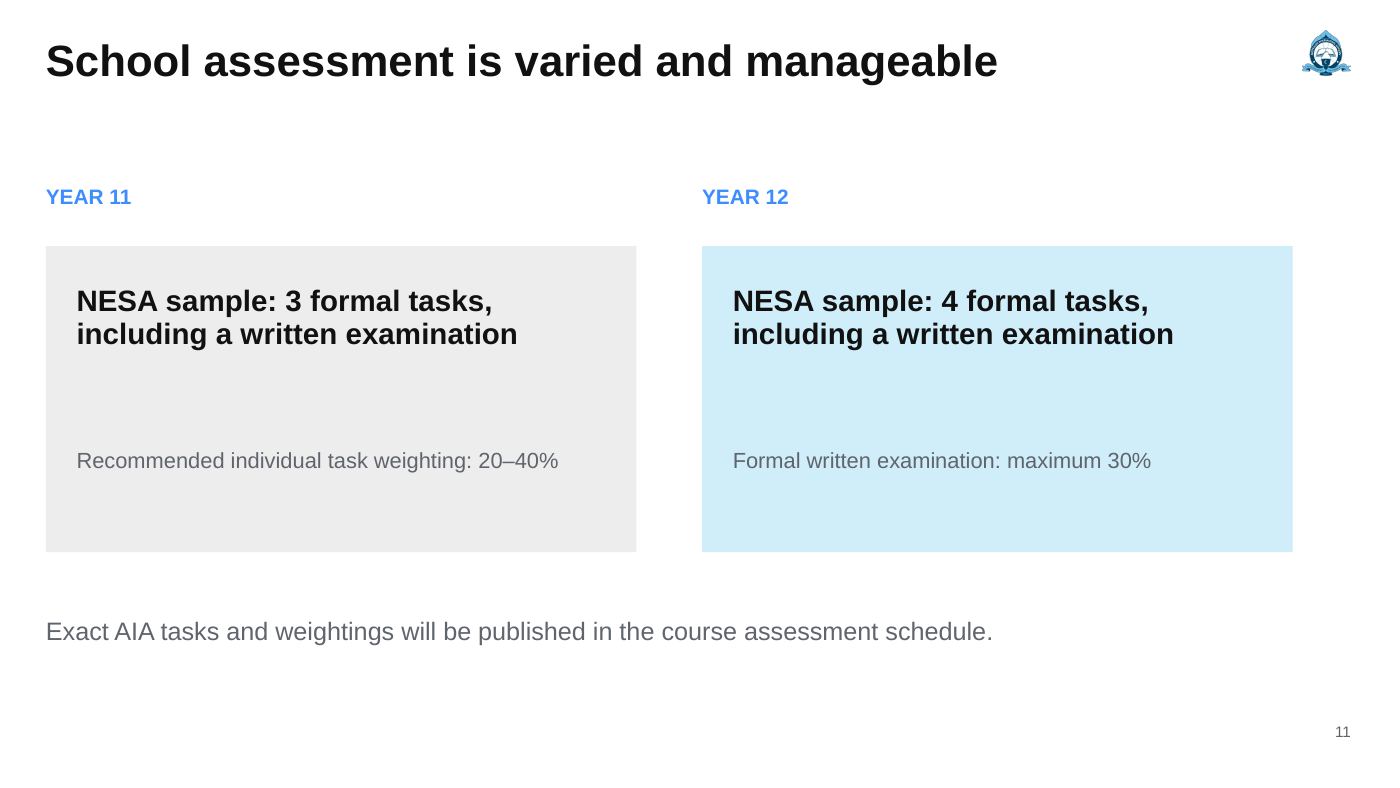 School assessment is varied and manageable

YEAR 11

NESA sample: 3 formal tasks, including a written examination

Recommended individual task weighting: 20–40%

YEAR 12

NESA sample: 4 formal tasks, including a written examination

Formal written examination: maximum 30%

Exact AIA tasks and weightings will be published in the course assessment schedule.

11